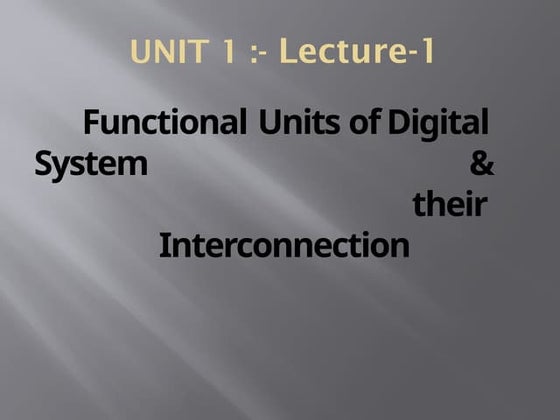 UNIT 1 :- Lecture-1

Functional Units of Digital System & their Interconnection